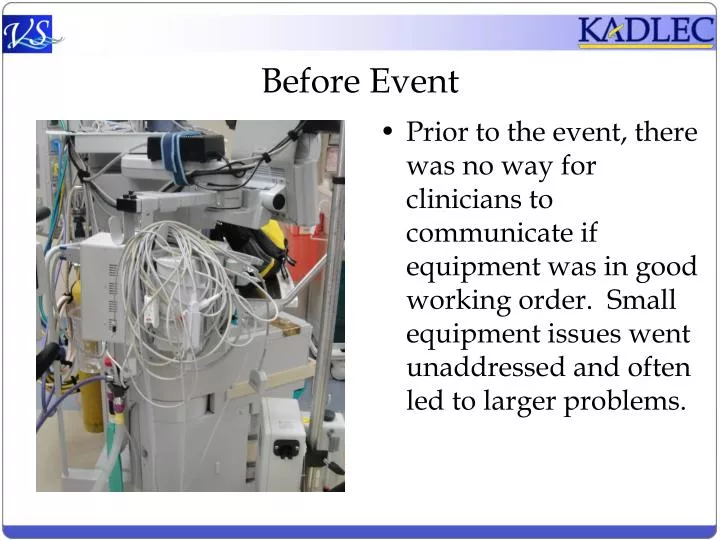 VS

KADLEC

Before Event

• Prior to the event, there was no way for clinicians to communicate if equipment was in good working order. Small equipment issues went unaddressed and often led to larger problems.